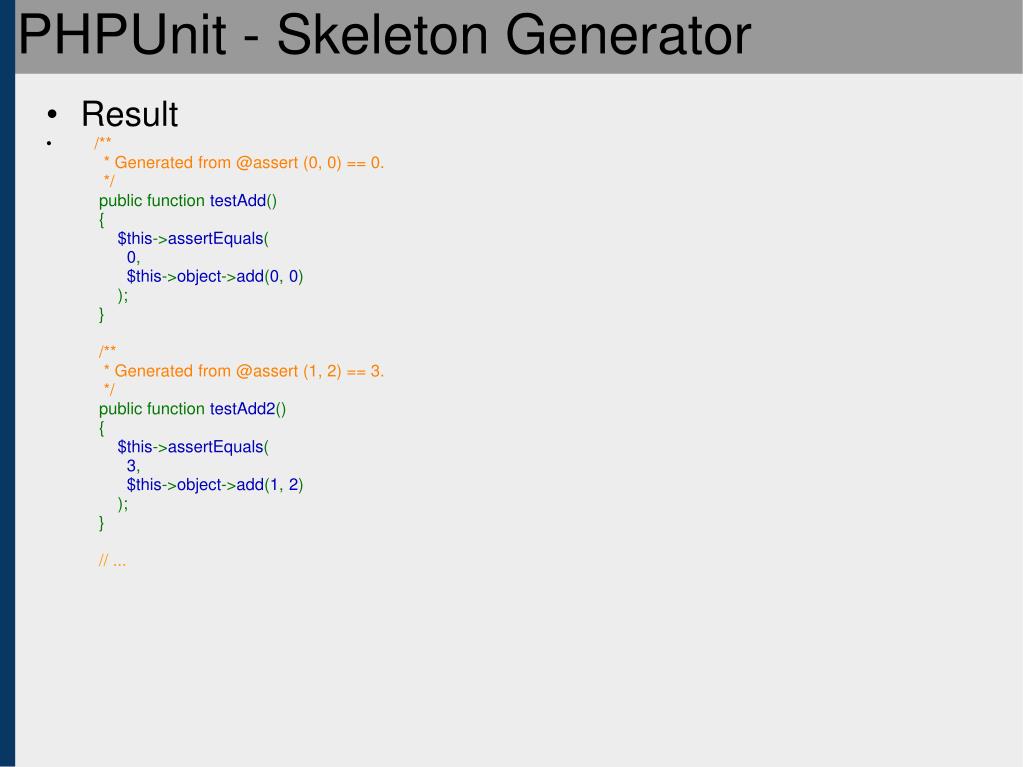 PHPUnit - Skeleton Generator

• Result

• /**
 * Generated from @assert (0, 0) == 0.
 */
public function testAdd()
{
    $this->assertEquals(
      0,
      $this->object->add(0, 0)
    );
}

/**
 * Generated from @assert (1, 2) == 3.
 */
public function testAdd2()
{
    $this->assertEquals(
      3,
      $this->object->add(1, 2)
    );
}

// ...